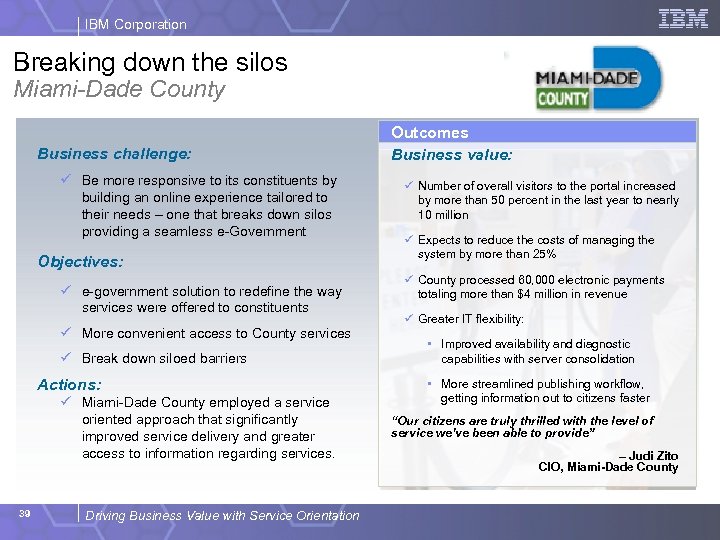 IBM Corporation

IBM

Breaking down the silos
Miami-Dade County

MIAMI-DADE COUNTY

Business challenge:

✓ Be more responsive to its constituents by building an online experience tailored to their needs – one that breaks down silos providing a seamless e-Government

Objectives:

✓ e-government solution to redefine the way services were offered to constituents

✓ More convenient access to County services

✓ Break down siloed barriers

Actions:

✓ Miami-Dade County employed a service oriented approach that significantly improved service delivery and greater access to information regarding services.

Outcomes

Business value:

✓ Number of overall visitors to the portal increased by more than 50 percent in the last year to nearly 10 million

✓ Expects to reduce the costs of managing the system by more than 25%

✓ County processed 60,000 electronic payments totaling more than $4 million in revenue

✓ Greater IT flexibility:

▪ Improved availability and diagnostic capabilities with server consolidation

▪ More streamlined publishing workflow, getting information out to citizens faster

"Our citizens are truly thrilled with the level of service we've been able to provide"

– Judi Zito
CIO, Miami-Dade County

39

Driving Business Value with Service Orientation